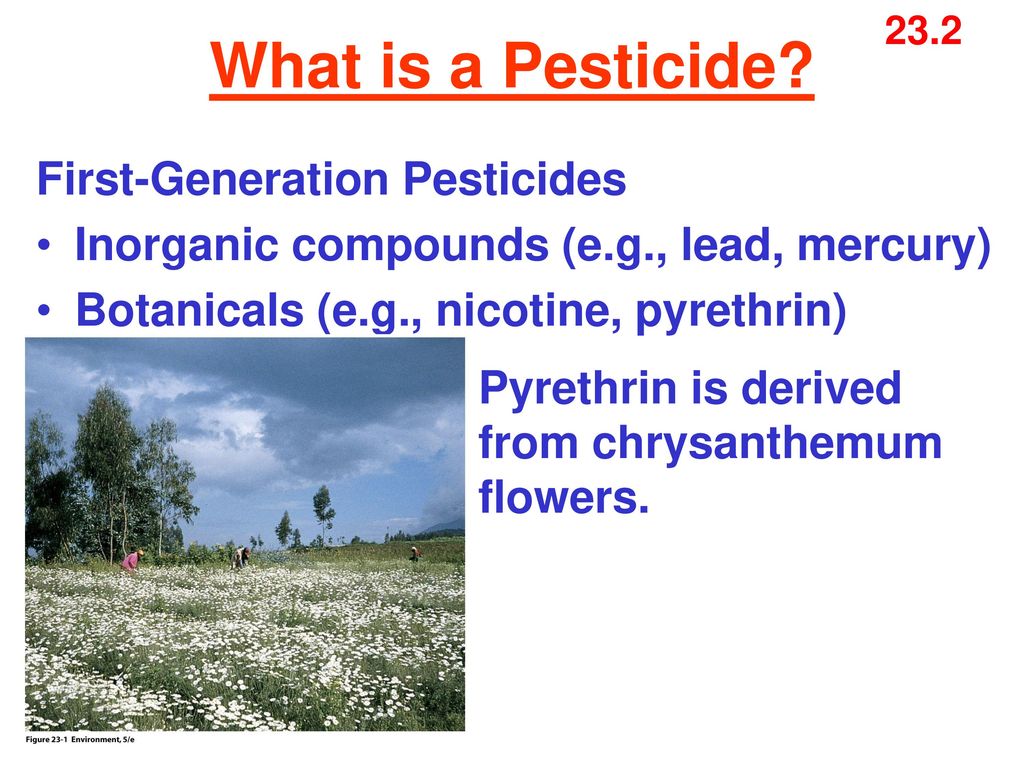 23.2

What is a Pesticide?

First-Generation Pesticides

• Inorganic compounds (e.g., lead, mercury)
• Botanicals (e.g., nicotine, pyrethrin)

Pyrethrin is derived from chrysanthemum flowers.

Figure 23-1 Environment, 5/e